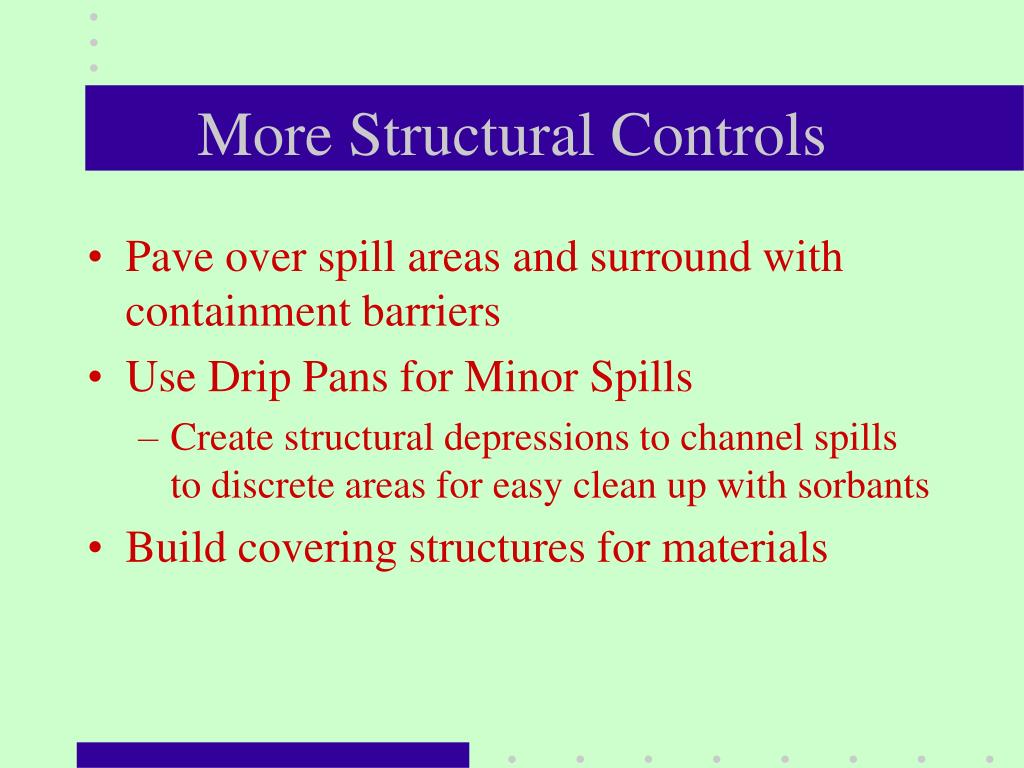 More Structural Controls

• Pave over spill areas and surround with containment barriers
• Use Drip Pans for Minor Spills
– Create structural depressions to channel spills to discrete areas for easy clean up with sorbants
• Build covering structures for materials